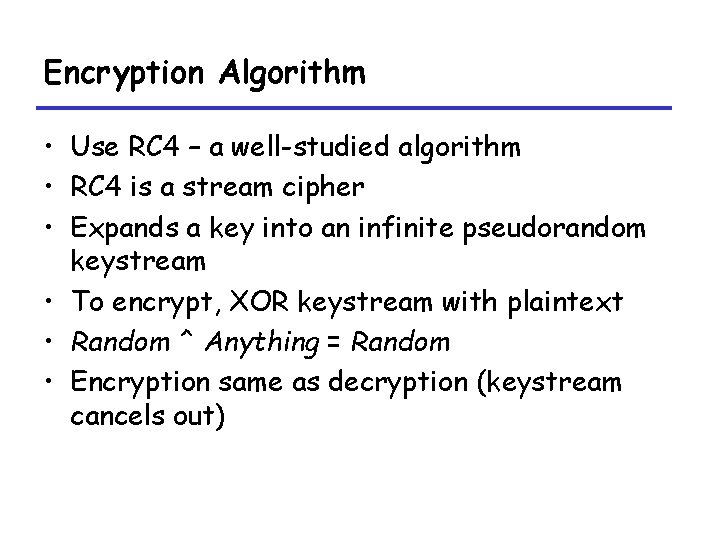 Encryption Algorithm

• Use RC4 – a well-studied algorithm
• RC4 is a stream cipher
• Expands a key into an infinite pseudorandom keystream
• To encrypt, XOR keystream with plaintext
• Random ^ Anything = Random
• Encryption same as decryption (keystream cancels out)